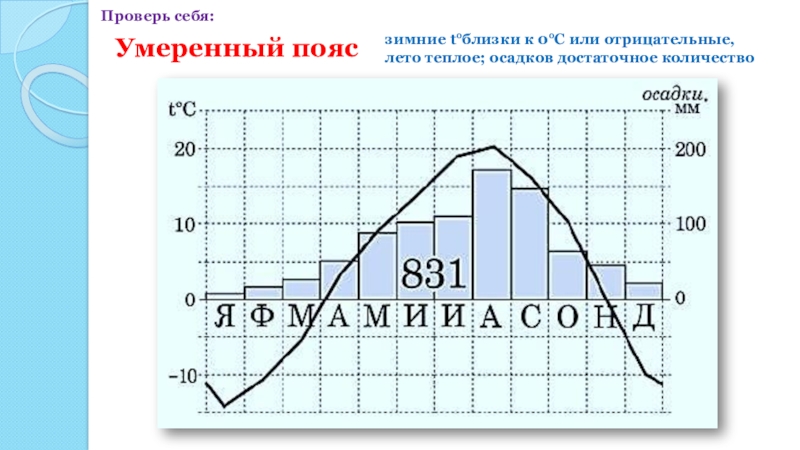 Проверь себя:

Умеренный пояс

зимние t°близки к 0°С или отрицательные, лето теплое; осадков достаточное количество

t°C
осадки, мм
20
10
0
−10
200
100
0
831
Я Ф М А М И И А С О Н Д